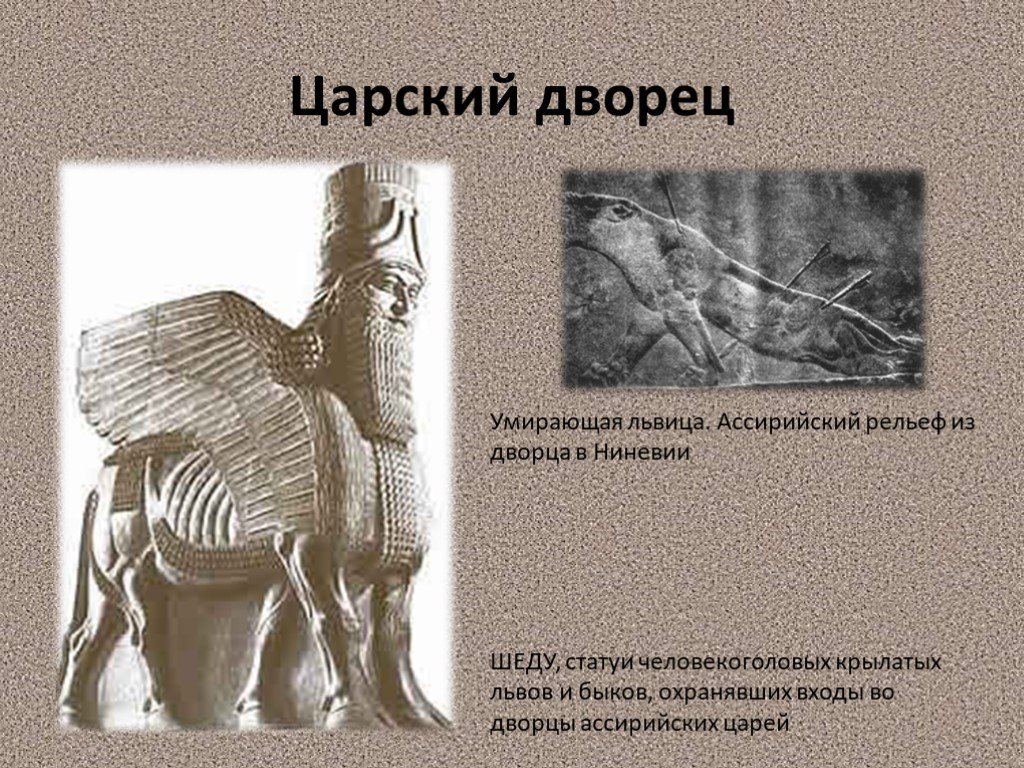 Царский дворец

Умирающая львица. Ассирийский рельеф из дворца в Ниневии

ШЕДУ, статуи человекоголовых крылатых львов и быков, охранявших входы во дворцы ассирийских царей